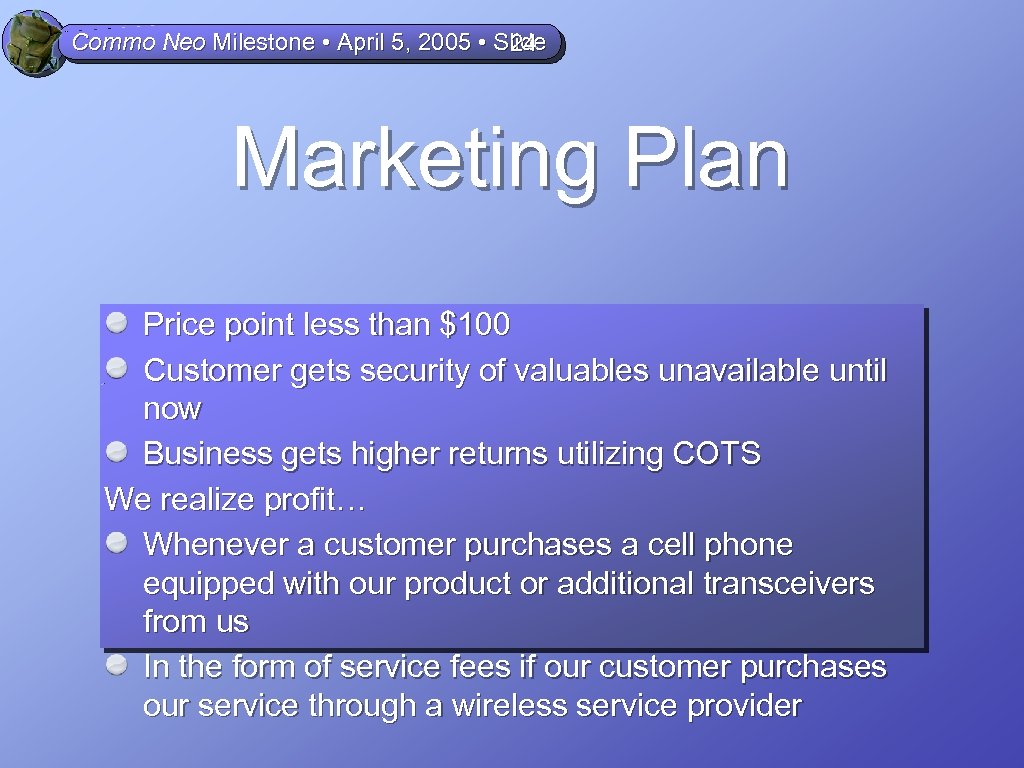 Commo Neo Milestone • April 5, 2005 • Slide 24

Marketing Plan

Price point less than $100

Customer gets security of valuables unavailable until now

Business gets higher returns utilizing COTS

We realize profit…

Whenever a customer purchases a cell phone equipped with our product or additional transceivers from us

In the form of service fees if our customer purchases our service through a wireless service provider